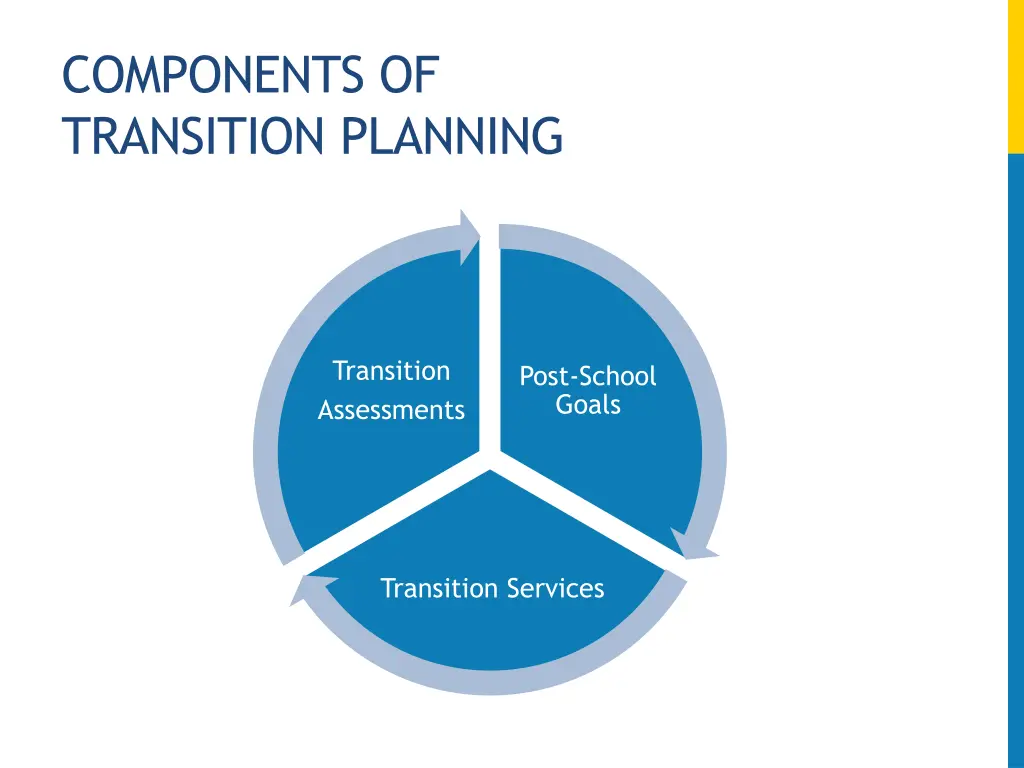 COMPONENTS OF TRANSITION PLANNING

Transition Assessments

Post-School Goals

Transition Services